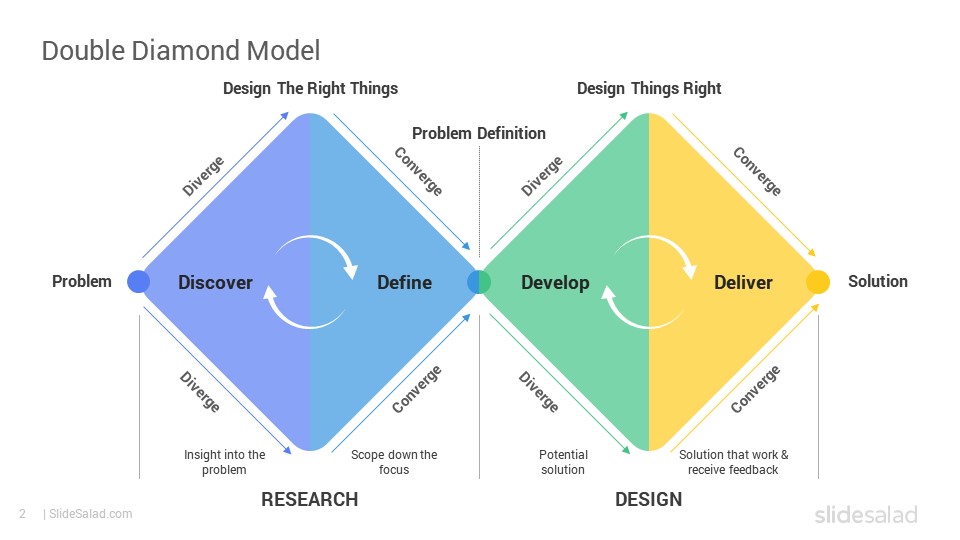 Double Diamond Model

Design The Right Things

Design Things Right

Problem Definition

Diverge

Converge

Diverge

Converge

Problem

Discover

Define

Develop

Deliver

Solution

Diverge

Converge

Diverge

Converge

Insight into the problem

Scope down the focus

Potential solution

Solution that work & receive feedback

RESEARCH

DESIGN

2 | SlideSalad.com

slidesalad